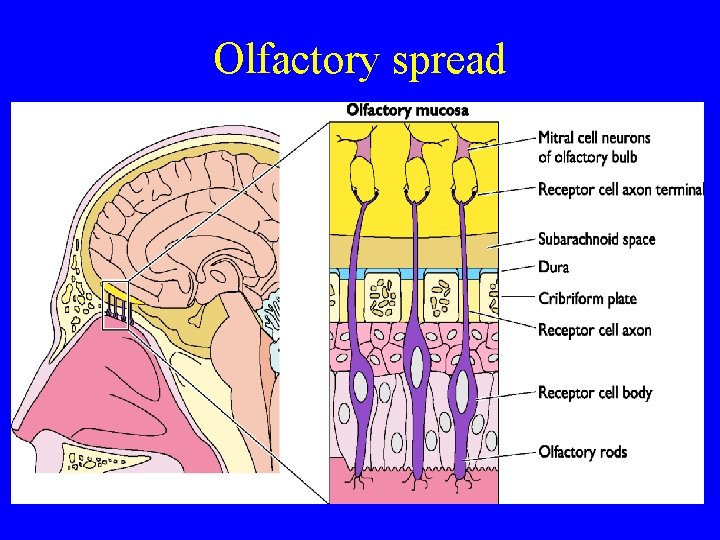 Olfactory spread

Olfactory mucosa

Mitral cell neurons of olfactory bulb

Receptor cell axon terminal

Subarachnoid space

Dura

Cribriform plate

Receptor cell axon

Receptor cell body

Olfactory rods